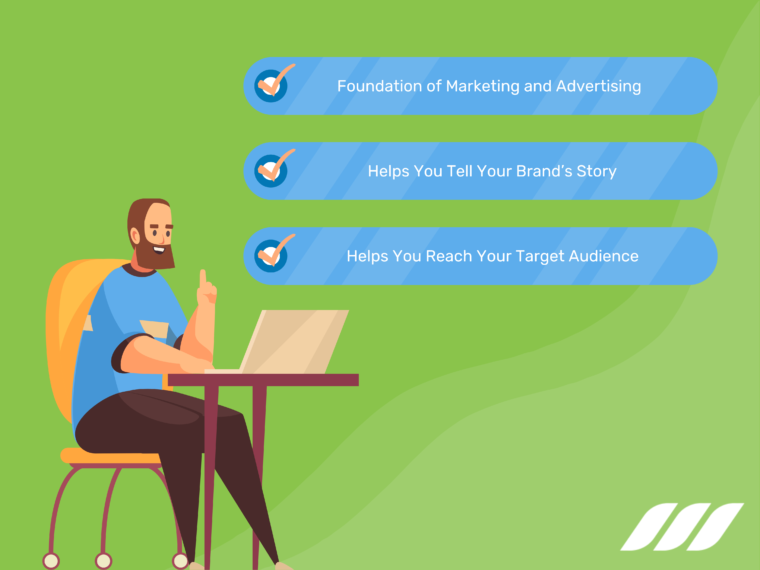 Foundation of Marketing and Advertising

Helps You Tell Your Brand's Story

Helps You Reach Your Target Audience